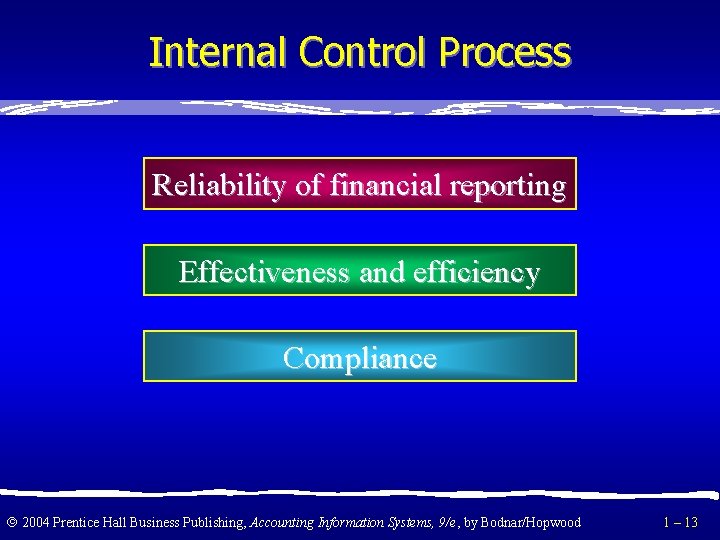 Internal Control Process

Reliability of financial reporting

Effectiveness and efficiency

Compliance

© 2004 Prentice Hall Business Publishing, Accounting Information Systems, 9/e, by Bodnar/Hopwood

1 – 13